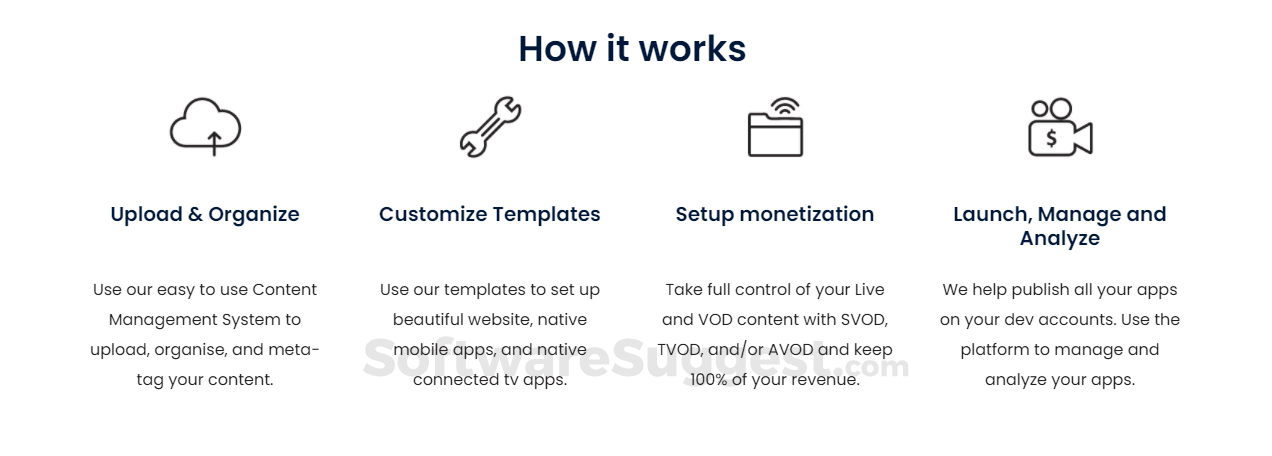 How it works

Upload & Organize

Use our easy to use Content Management System to upload, organise, and meta-tag your content.

Customize Templates

Use our templates to set up beautiful website, native mobile apps, and native connected tv apps.

Setup monetization

Take full control of your Live and VOD content with SVOD, TVOD, and/or AVOD and keep 100% of your revenue.

Launch, Manage and Analyze

We help publish all your apps on your dev accounts. Use the platform to manage and analyze your apps.

SoftwareSuggest.com